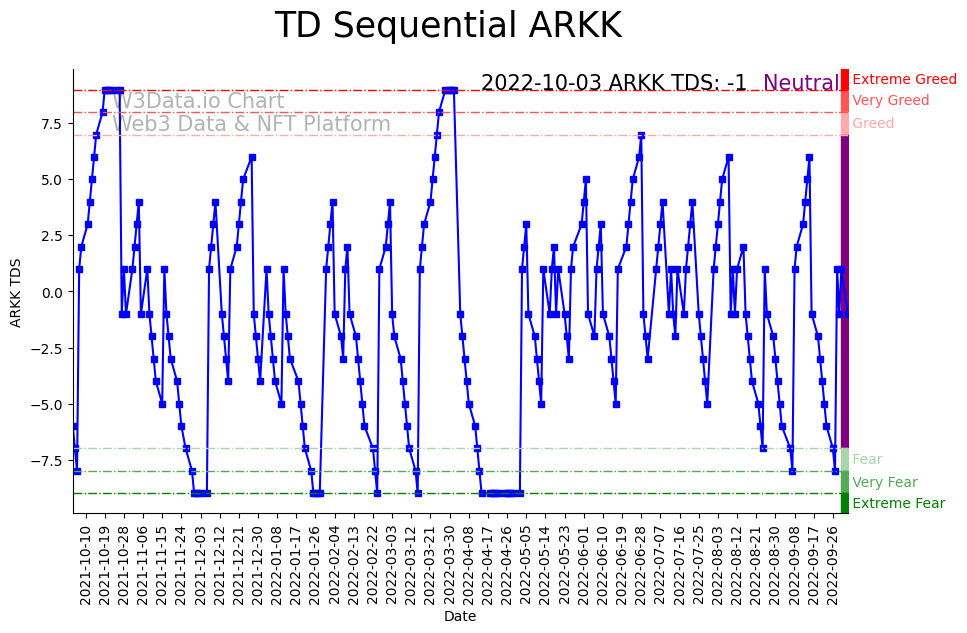 TD Sequential ARKK

2022-10-03 ARKK TDS: -1 Neutral

W3Data.io Chart
Web3 Data & NFT Platform

Extreme Greed
Very Greed
Greed
Fear
Very Fear
Extreme Fear

ARKK TDS

7.5
5.0
2.5
0.0
−2.5
−5.0
−7.5

2021-10-10
2021-10-19
2021-10-28
2021-11-06
2021-11-15
2021-11-24
2021-12-03
2021-12-12
2021-12-21
2021-12-30
2022-01-08
2022-01-17
2022-01-26
2022-02-04
2022-02-13
2022-02-22
2022-03-03
2022-03-12
2022-03-21
2022-03-30
2022-04-08
2022-04-17
2022-04-26
2022-05-05
2022-05-14
2022-05-23
2022-06-01
2022-06-10
2022-06-19
2022-06-28
2022-07-07
2022-07-16
2022-07-25
2022-08-03
2022-08-12
2022-08-21
2022-08-30
2022-09-08
2022-09-17
2022-09-26

Date